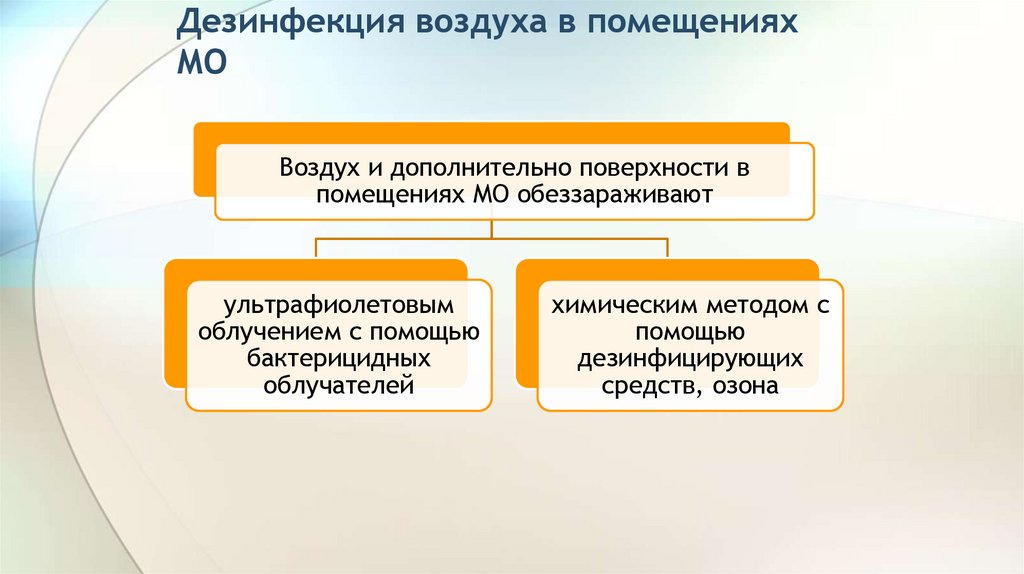 Дезинфекция воздуха в помещениях МО

Воздух и дополнительно поверхности в помещениях МО обеззараживают

ультрафиолетовым облучением с помощью бактерицидных облучателей

химическим методом с помощью дезинфицирующих средств, озона